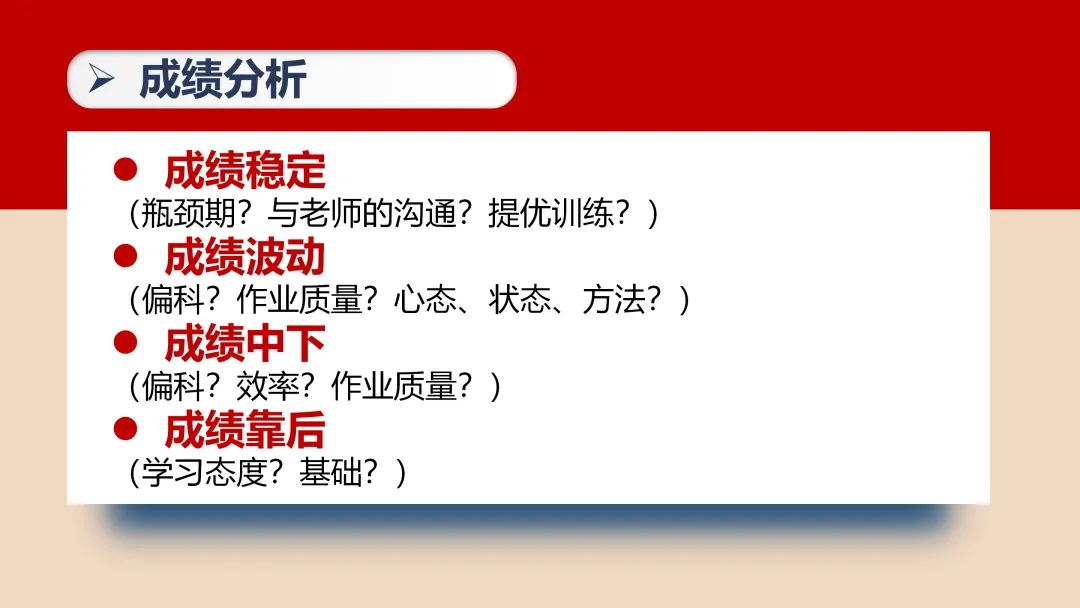 ➤ 成绩分析

● 成绩稳定
（瓶颈期？与老师的沟通？提优训练？）

● 成绩波动
（偏科？作业质量？心态、状态、方法？）

● 成绩中下
（偏科？效率？作业质量？）

● 成绩靠后
（学习态度？基础？）